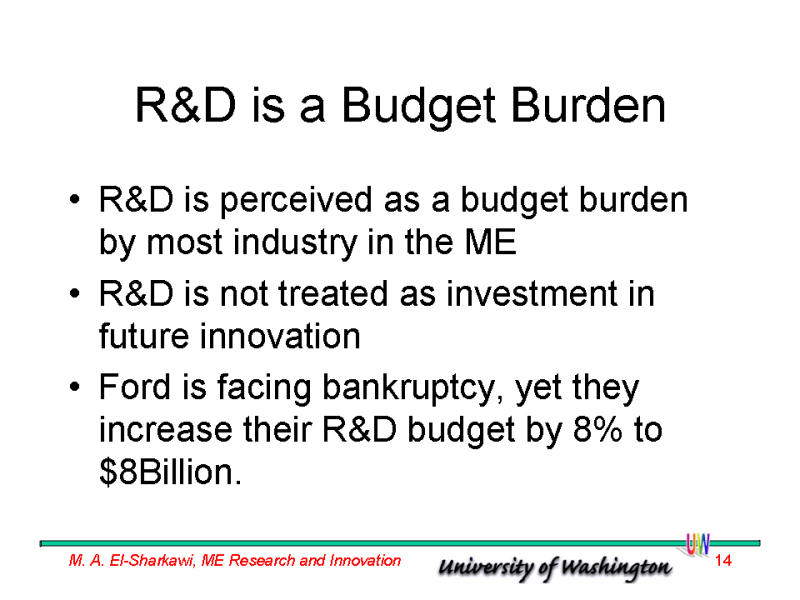 R&D is a Budget Burden

• R&D is perceived as a budget burden by most industry in the ME

• R&D is not treated as investment in future innovation

• Ford is facing bankruptcy, yet they increase their R&D budget by 8% to \$8Billion.

M. A. El-Sharkawi, ME Research and Innovation University of Washington UW 14